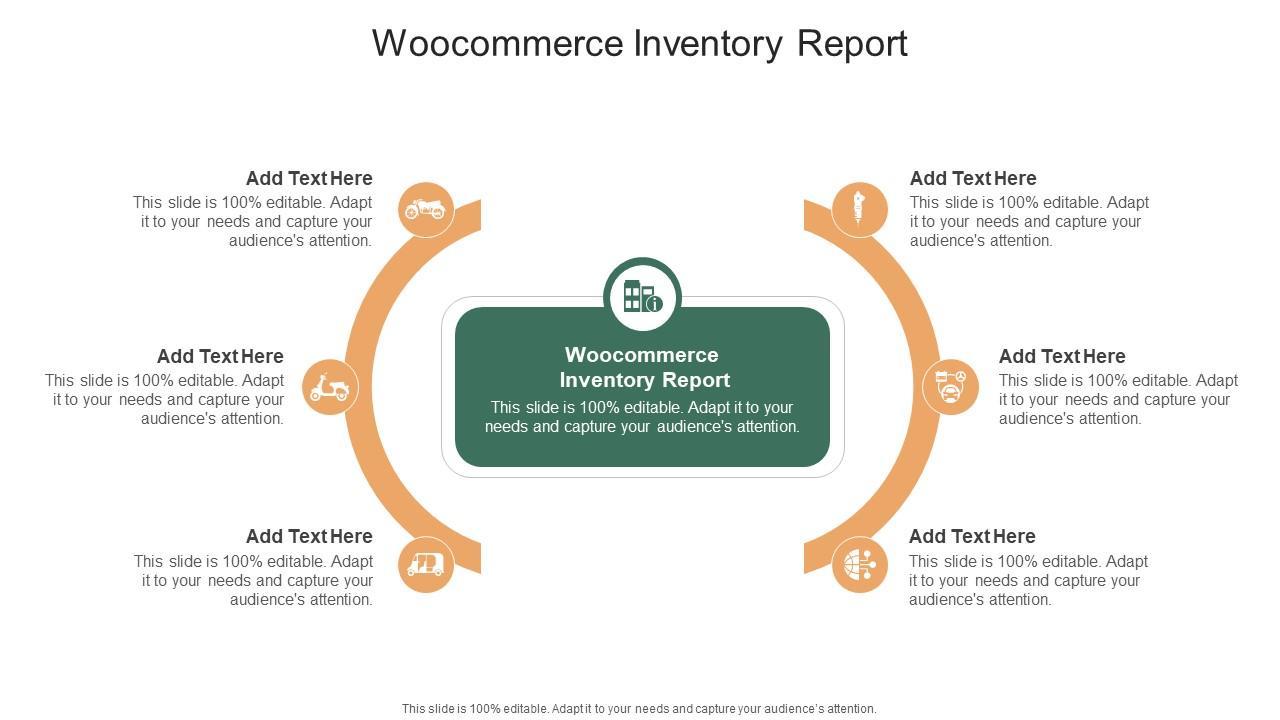 Woocommerce Inventory Report

Add Text Here
This slide is 100% editable. Adapt it to your needs and capture your audience's attention.

Add Text Here
This slide is 100% editable. Adapt it to your needs and capture your audience's attention.

Add Text Here
This slide is 100% editable. Adapt it to your needs and capture your audience's attention.

Woocommerce Inventory Report
This slide is 100% editable. Adapt it to your needs and capture your audience's attention.

Add Text Here
This slide is 100% editable. Adapt it to your needs and capture your audience's attention.

Add Text Here
This slide is 100% editable. Adapt it to your needs and capture your audience's attention.

Add Text Here
This slide is 100% editable. Adapt it to your needs and capture your audience's attention.

This slide is 100% editable. Adapt it to your needs and capture your audience's attention.